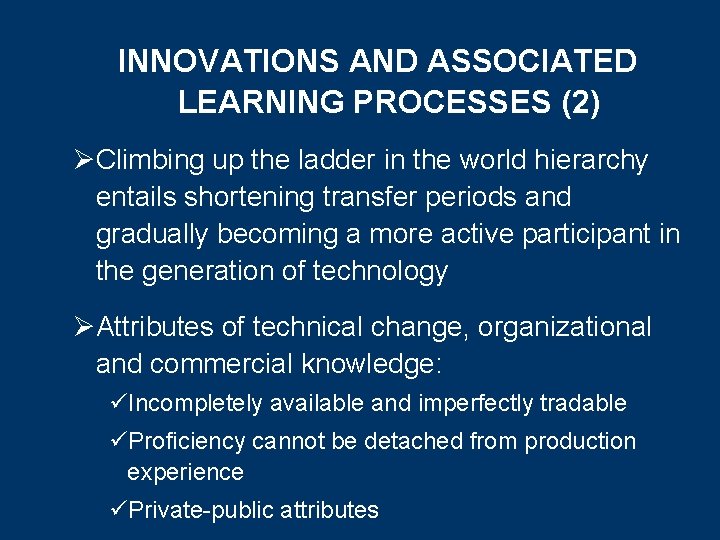 INNOVATIONS AND ASSOCIATED LEARNING PROCESSES (2)

➢Climbing up the ladder in the world hierarchy entails shortening transfer periods and gradually becoming a more active participant in the generation of technology

➢Attributes of technical change, organizational and commercial knowledge:

✓Incompletely available and imperfectly tradable

✓Proficiency cannot be detached from production experience

✓Private-public attributes